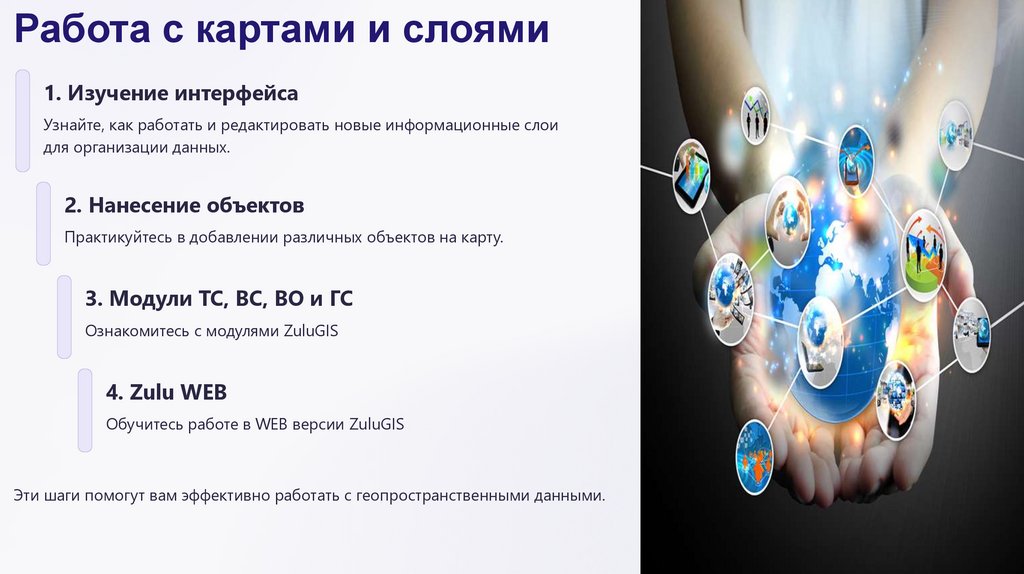 Работа с картами и слоями

1. Изучение интерфейса

Узнайте, как работать и редактировать новые информационные слои для организации данных.

2. Нанесение объектов

Практикуйтесь в добавлении различных объектов на карту.

3. Модули ТС, ВС, ВО и ГС

Ознакомитесь с модулями ZuluGIS

4. Zulu WEB

Обучитесь работе в WEB версии ZuluGIS

Эти шаги помогут вам эффективно работать с геопространственными данными.